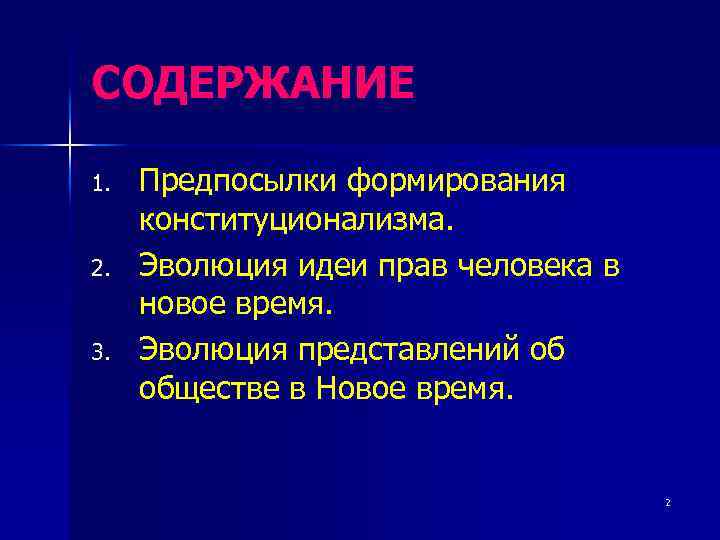 СОДЕРЖАНИЕ

1. Предпосылки формирования конституционализма.
2. Эволюция идеи прав человека в новое время.
3. Эволюция представлений об обществе в Новое время.

2